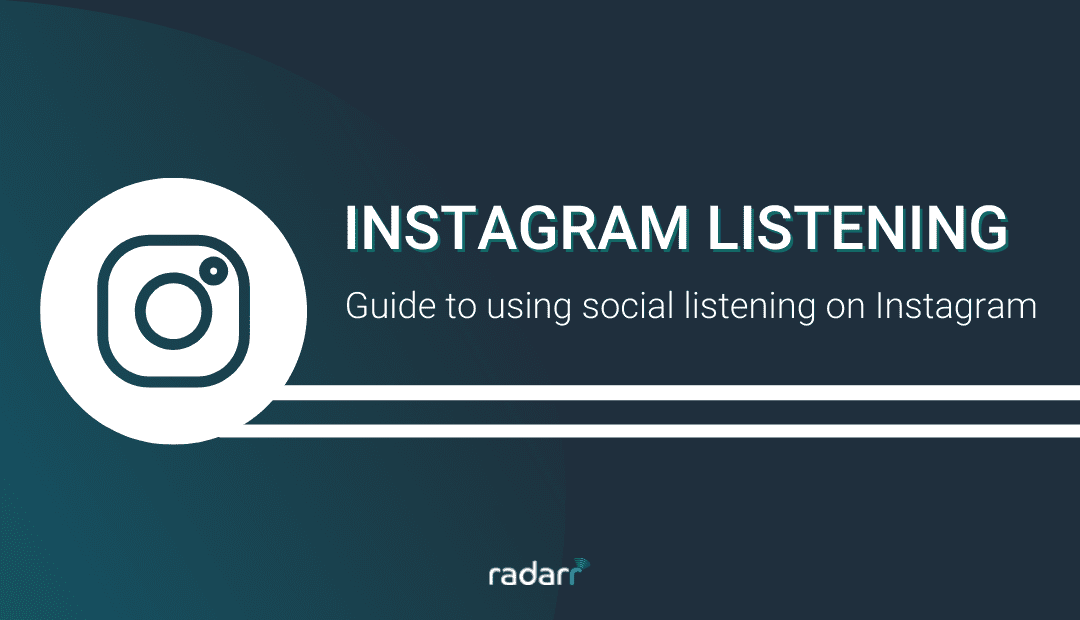 INSTAGRAM LISTENING

Guide to using social listening on Instagram

radarr